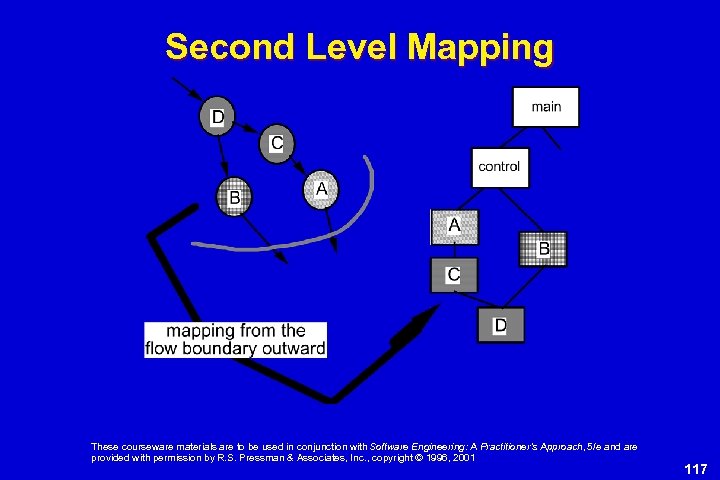 Second Level Mapping

D
C
B
A

main
control
A
B
C
D

mapping from the flow boundary outward

These courseware materials are to be used in conjunction with Software Engineering: A Practitioner's Approach, 5/e and are provided with permission by R.S. Pressman & Associates, Inc., copyright © 1996, 2001

117